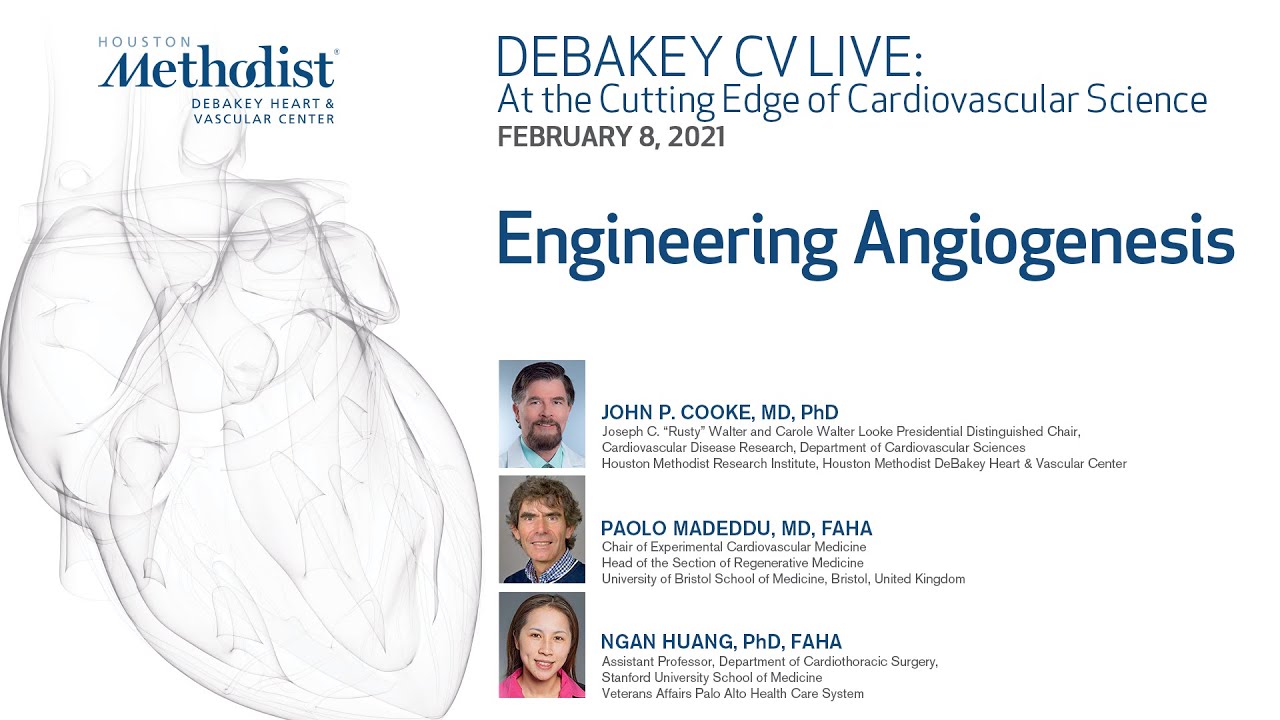 HOUSTON
Methodist®
DEBAKEY HEART & VASCULAR CENTER

DEBAKEY CV LIVE:
At the Cutting Edge of Cardiovascular Science
FEBRUARY 8, 2021

Engineering Angiogenesis

JOHN P. COOKE, MD, PhD
Joseph C. "Rusty" Walter and Carole Walter Looke Presidential Distinguished Chair, Cardiovascular Disease Research, Department of Cardiovascular Sciences
Houston Methodist Research Institute, Houston Methodist DeBakey Heart & Vascular Center

PAOLO MADEDDU, MD, FAHA
Chair of Experimental Cardiovascular Medicine
Head of the Section of Regenerative Medicine
University of Bristol School of Medicine, Bristol, United Kingdom

NGAN HUANG, PhD, FAHA
Assistant Professor, Department of Cardiothoracic Surgery,
Stanford University School of Medicine
Veterans Affairs Palo Alto Health Care System